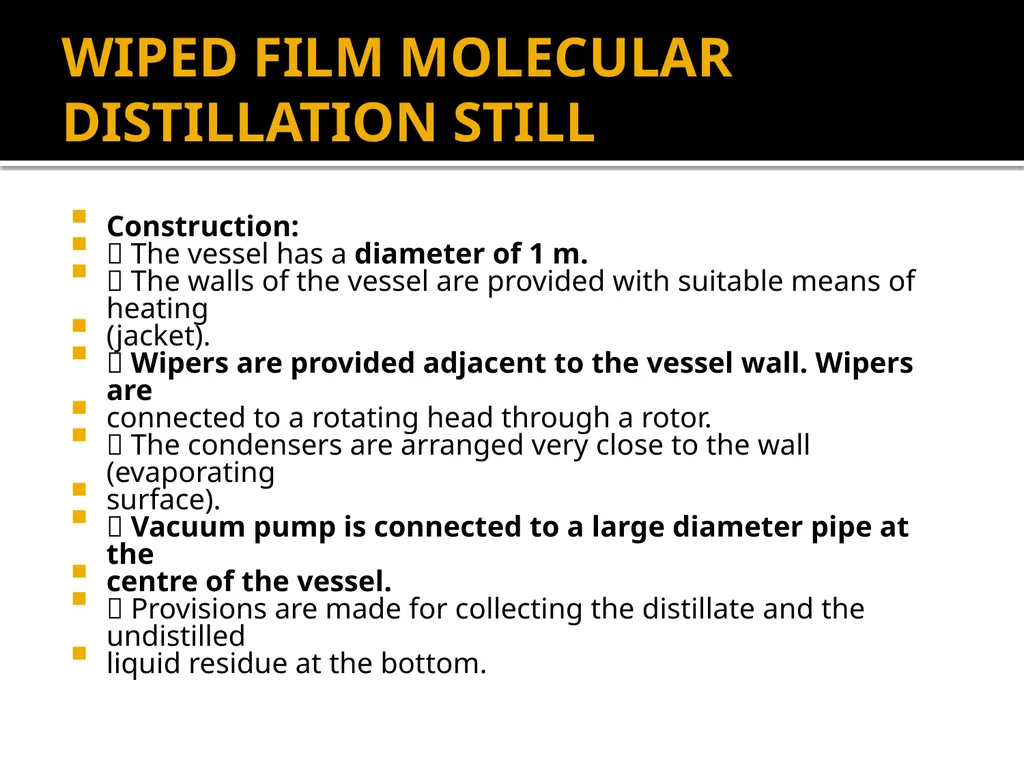 WIPED FILM MOLECULAR DISTILLATION STILL

Construction:
 The vessel has a diameter of 1 m.
 The walls of the vessel are provided with suitable means of heating
(jacket).
 Wipers are provided adjacent to the vessel wall. Wipers are
connected to a rotating head through a rotor.
 The condensers are arranged very close to the wall (evaporating
surface).
 Vacuum pump is connected to a large diameter pipe at the
centre of the vessel.
 Provisions are made for collecting the distillate and the undistilled
liquid residue at the bottom.